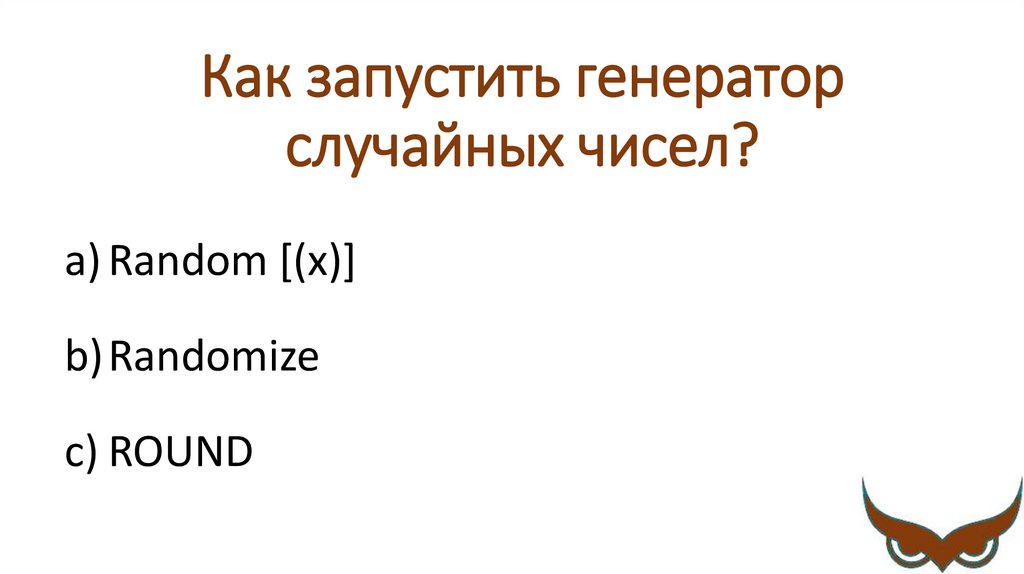 Как запустить генератор случайных чисел?

a) Random [(x)]

b) Randomize

c) ROUND